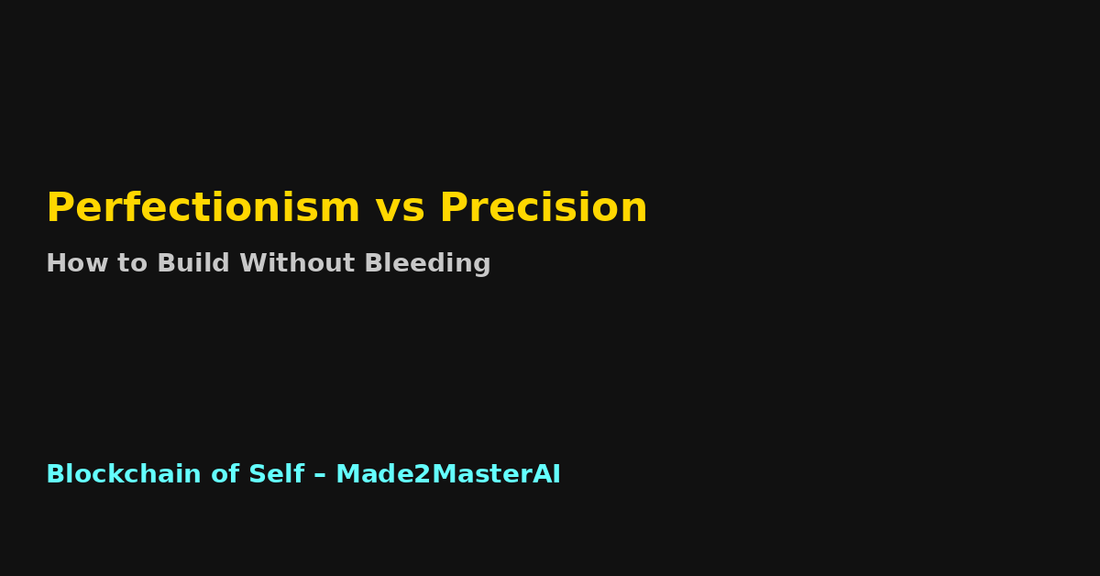 Perfectionism vs Precision

How to Build Without Bleeding

Blockchain of Self – Made2MasterAI